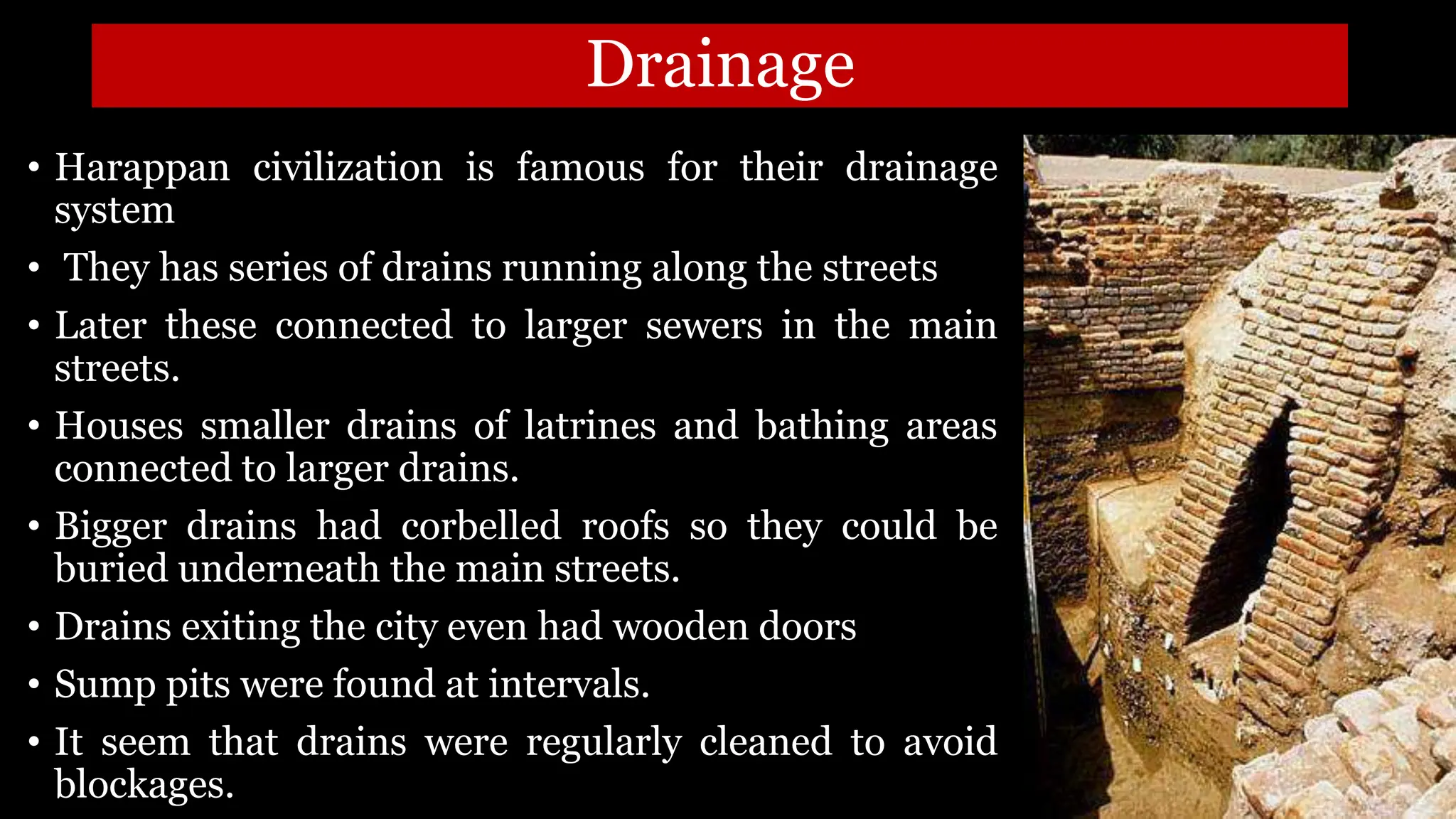 Drainage

• Harappan civilization is famous for their drainage system

• They has series of drains running along the streets

• Later these connected to larger sewers in the main streets.

• Houses smaller drains of latrines and bathing areas connected to larger drains.

• Bigger drains had corbelled roofs so they could be buried underneath the main streets.

• Drains exiting the city even had wooden doors

• Sump pits were found at intervals.

• It seem that drains were regularly cleaned to avoid blockages.